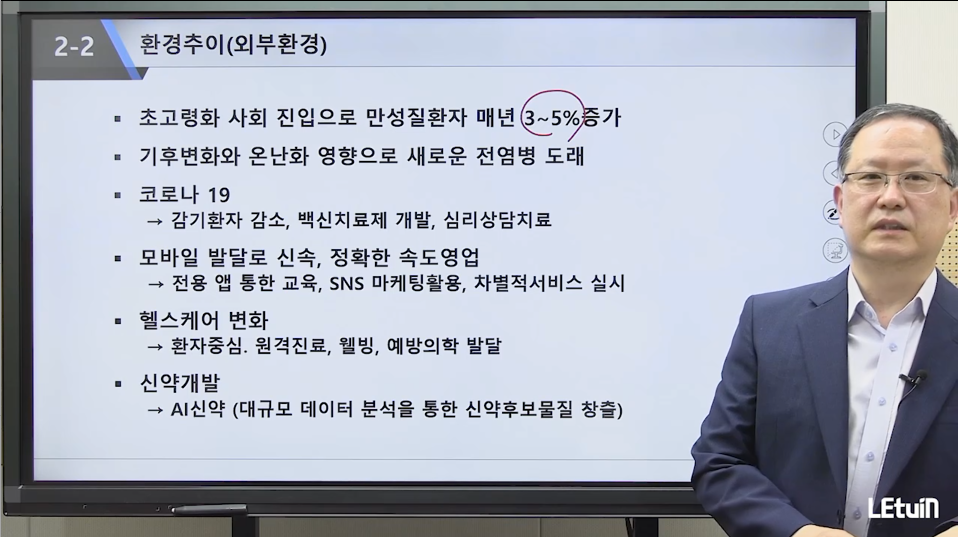 2-2 환경추이(외부환경)

▪ 초고령화 사회 진입으로 만성질환자 매년 3~5%증가

▪ 기후변화와 온난화 영향으로 새로운 전염병 도래

▪ 코로나 19
→ 감기환자 감소, 백신치료제 개발, 심리상담치료

▪ 모바일 발달로 신속, 정확한 속도영업
→ 전용 앱 통한 교육, SNS 마케팅활용, 차별적서비스 실시

▪ 헬스케어 변화
→ 환자중심. 원격진료, 웰빙, 예방의학 발달

▪ 신약개발
→ AI신약 (대규모 데이터 분석을 통한 신약후보물질 창출)

LEtuin